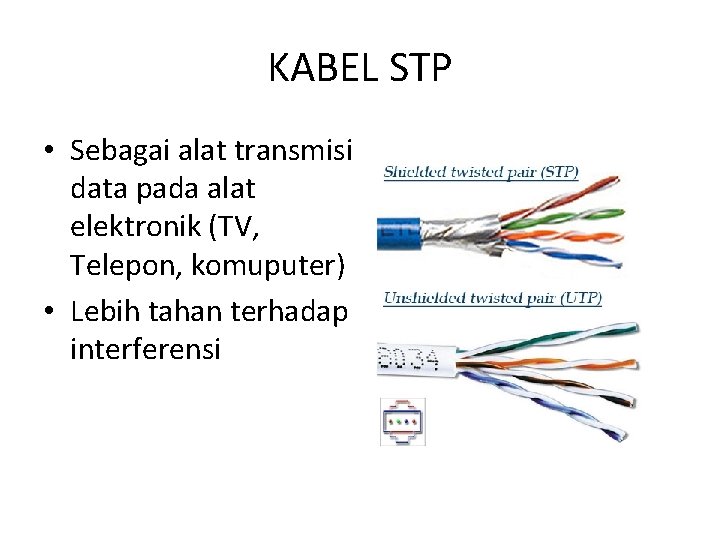 KABEL STP

• Sebagai alat transmisi data pada alat elektronik (TV, Telepon, komuputer)
• Lebih tahan terhadap interferensi

Shielded twisted pair (STP)

Unshielded twisted pair (UTP)

8034